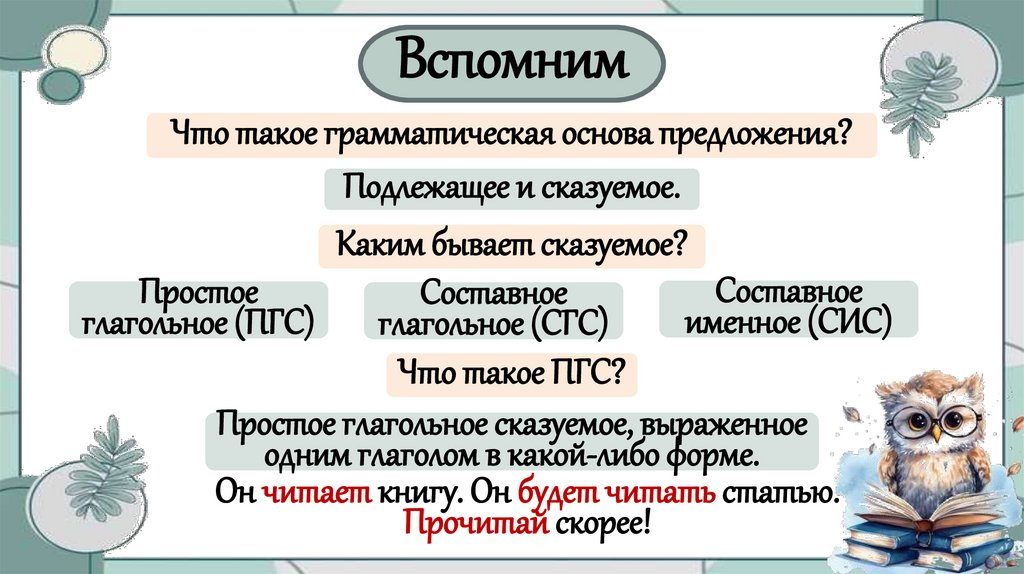 Вспомним

Что такое грамматическая основа предложения?

Подлежащее и сказуемое.

Каким бывает сказуемое?

Простое глагольное (ПГС)

Составное глагольное (СГС)

Составное именное (СИС)

Что такое ПГС?

Простое глагольное сказуемое, выраженное одним глаголом в какой-либо форме.

Он читает книгу. Он будет читать статью. Прочитай скорее!